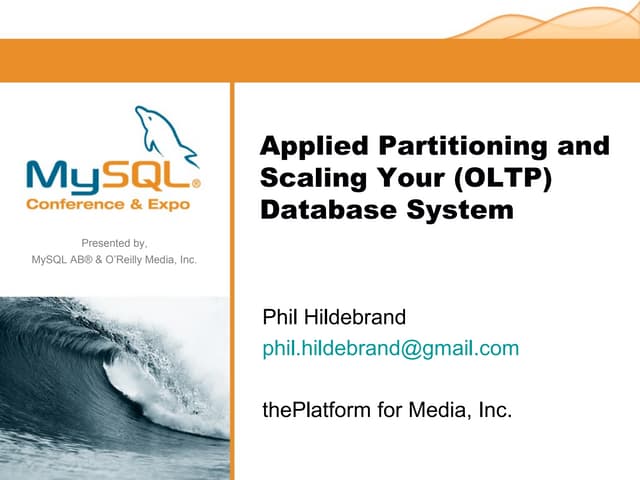 MySQL®
Conference & Expo

Presented by,
MySQL AB® & O'Reilly Media, Inc.

Applied Partitioning and Scaling Your (OLTP) Database System

Phil Hildebrand
phil.hildebrand@gmail.com

thePlatform for Media, Inc.